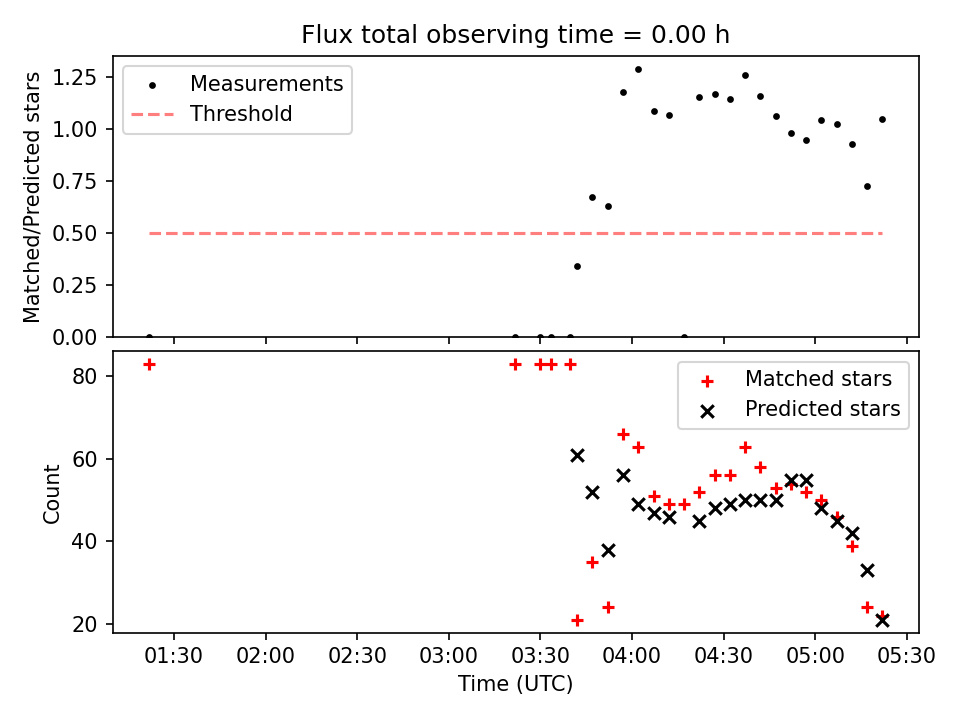 Flux total observing time = 0.00 h

Measurements
Threshold

Matched/Predicted stars

1.25
1.00
0.75
0.50
0.25
0.00

Matched stars
Predicted stars

Count

80
60
40
20

01:30 02:00 02:30 03:00 03:30 04:00 04:30 05:00 05:30

Time (UTC)